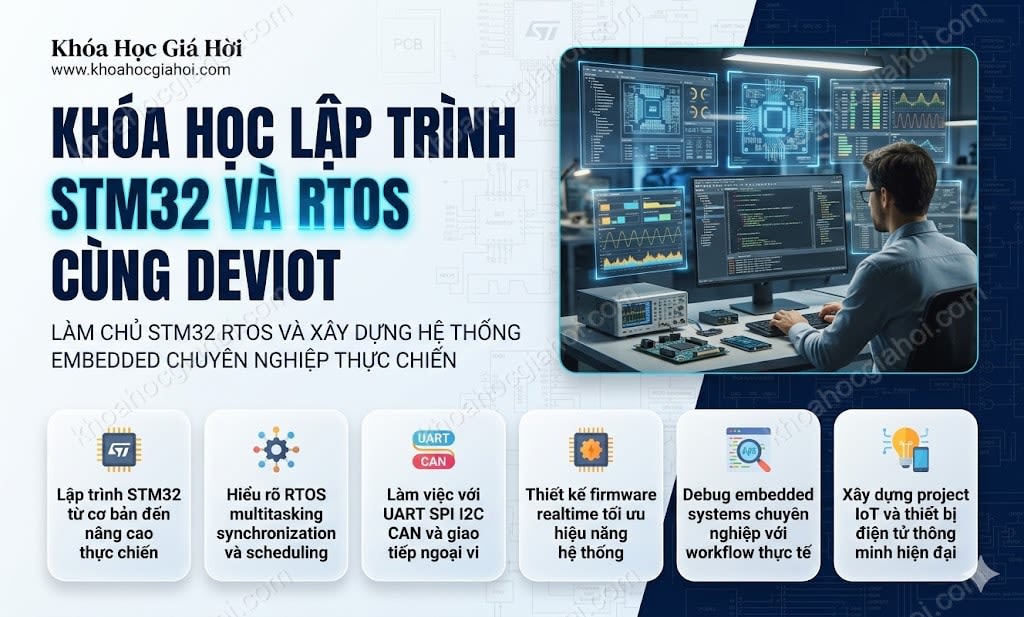 Khóa Học Giá Hời
www.khoahocgiahoi.com

KHÓA HỌC LẬP TRÌNH STM32 VÀ RTOS CÙNG DEVIOT

LÀM CHỦ STM32 RTOS VÀ XÂY DỰNG HỆ THỐNG EMBEDDED CHUYÊN NGHIỆP THỰC CHIẾN

Lập trình STM32 từ cơ bản đến nâng cao thực chiến

Hiểu rõ RTOS multitasking synchronization và scheduling

UART
CAN
Làm việc với UART SPI I2C CAN và giao tiếp ngoại vi

Thiết kế firmware realtime tối ưu hiệu năng hệ thống

Debug embedded systems chuyên nghiệp với workflow thực tế

Xây dựng project IoT và thiết bị điện tử thông minh hiện đại

khoahocgiahoi.com